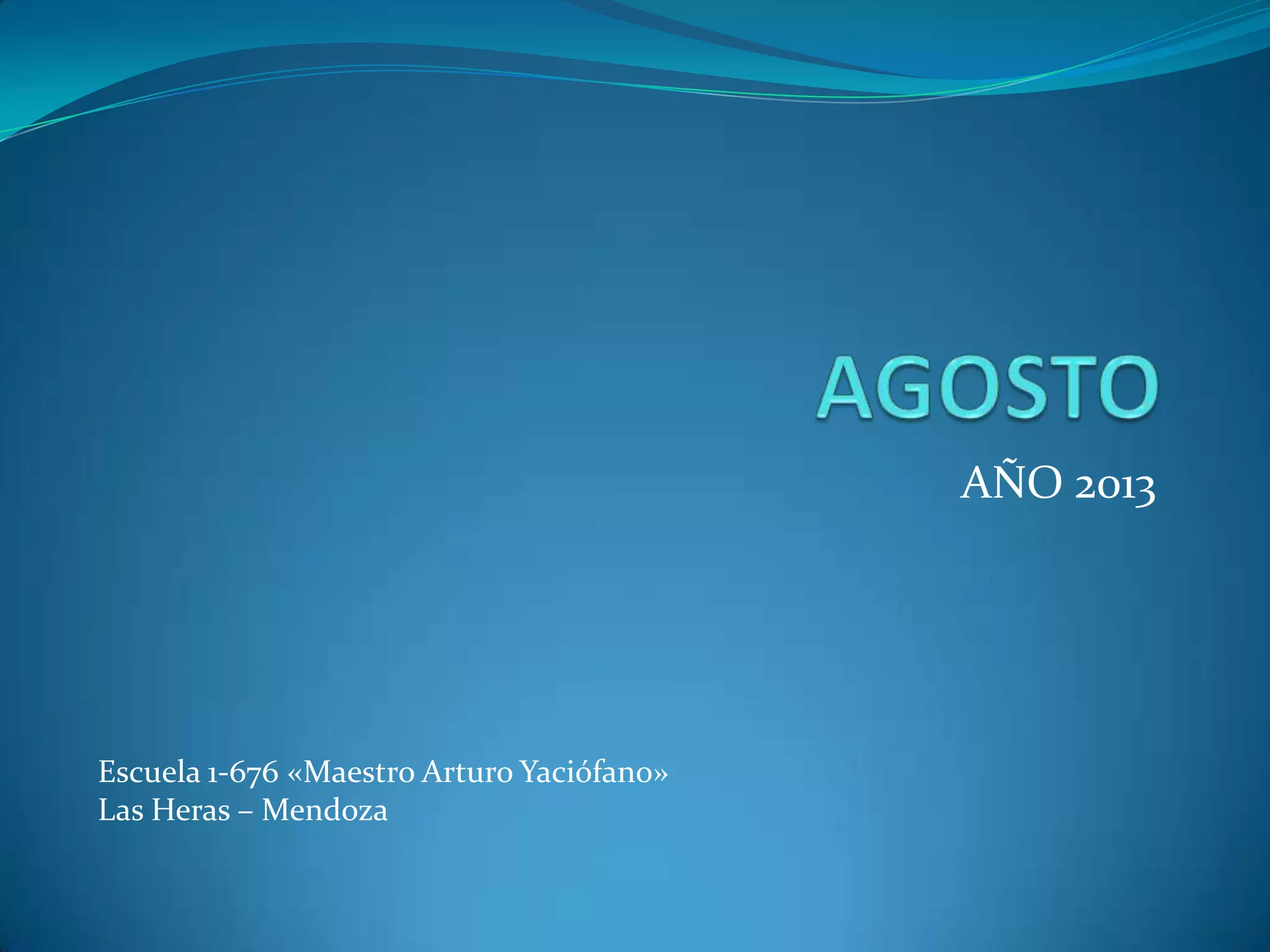 AGOSTO

AÑO 2013

Escuela 1-676 «Maestro Arturo Yaciófano»
Las Heras – Mendoza